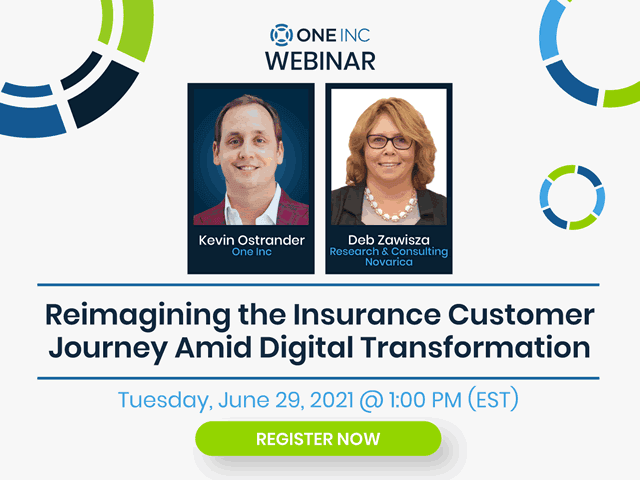 ONE INC
WEBINAR

Kevin Ostrander
One Inc

Deb Zawisza
Research & Consulting
Novarica

Reimagining the Insurance Customer Journey Amid Digital Transformation

Tuesday, June 29, 2021 @ 1:00 PM (EST)

REGISTER NOW